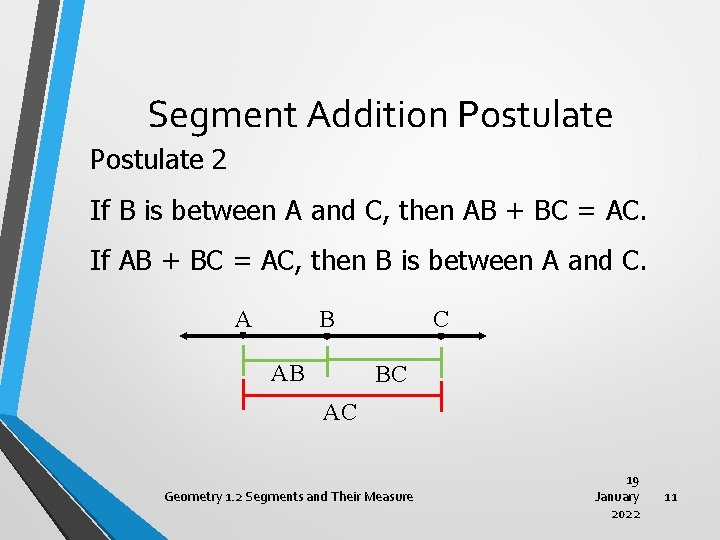 Segment Addition Postulate

Postulate 2

If B is between A and C, then AB + BC = AC.

If AB + BC = AC, then B is between A and C.

A B C

AB BC

AC

Geometry 1.2 Segments and Their Measure

19 January 2022

11